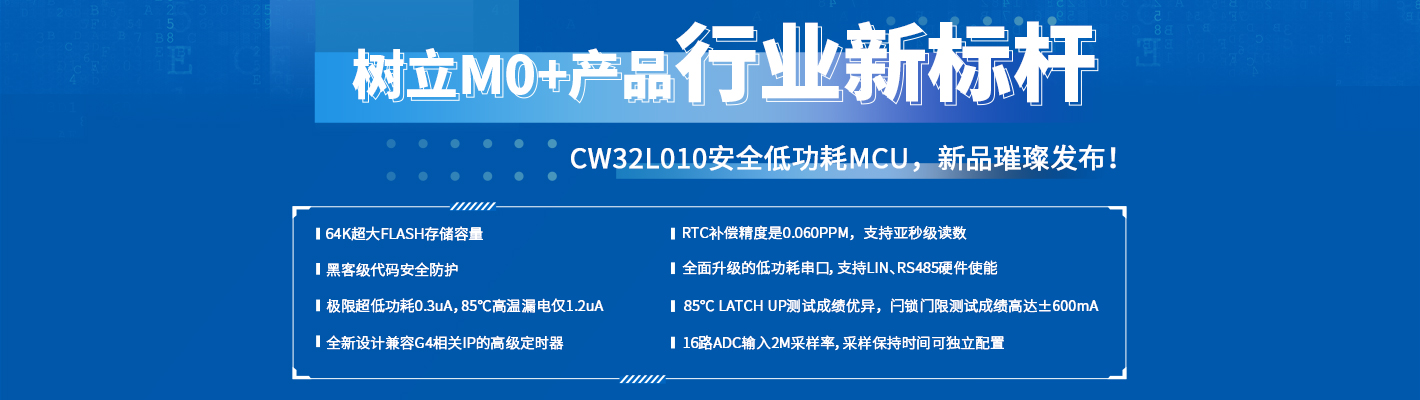 树立M0+产品行业新标杆

CW32L010安全低功耗MCU，新品璀璨发布！

64K超大FLASH存储容量

黑客级代码安全防护

极限超低功耗0.3uA，85℃高温漏电仅1.2uA

全新设计兼容G4相关IP的高级定时器

RTC补偿精度是0.060PPM，支持亚秒级读数

全面升级的低功耗串口，支持LIN、RS485硬件使能

85℃ LATCH UP测试成绩优异，闩锁门限测试成绩高达±600mA

16路ADC输入2M采样率，采样保持时间可独立配置